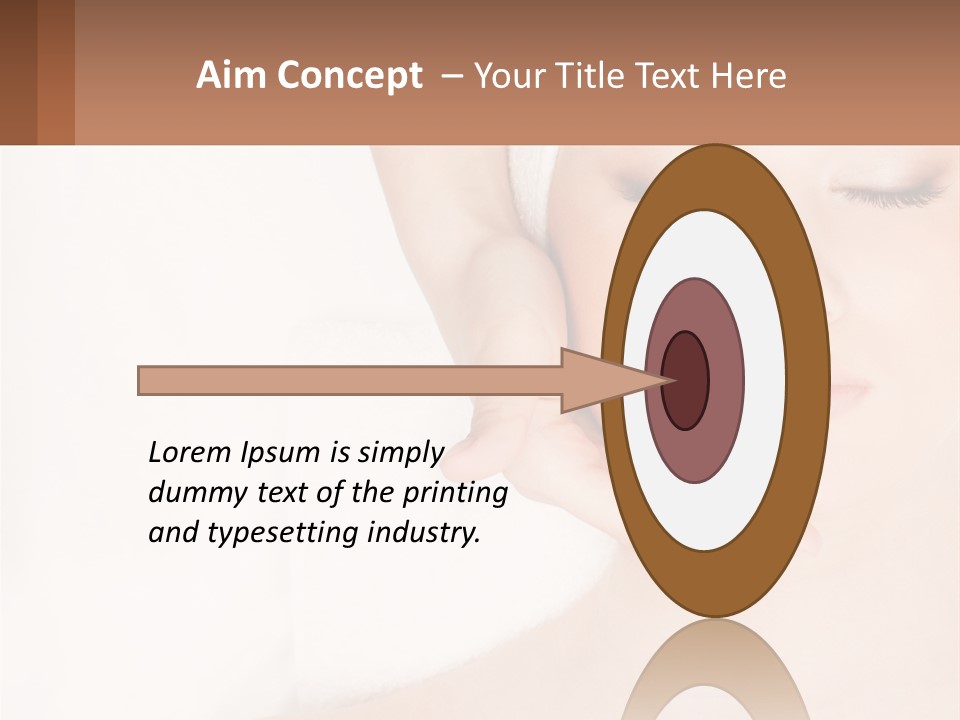 Aim Concept – Your Title Text Here

Lorem Ipsum is simply dummy text of the printing and typesetting industry.